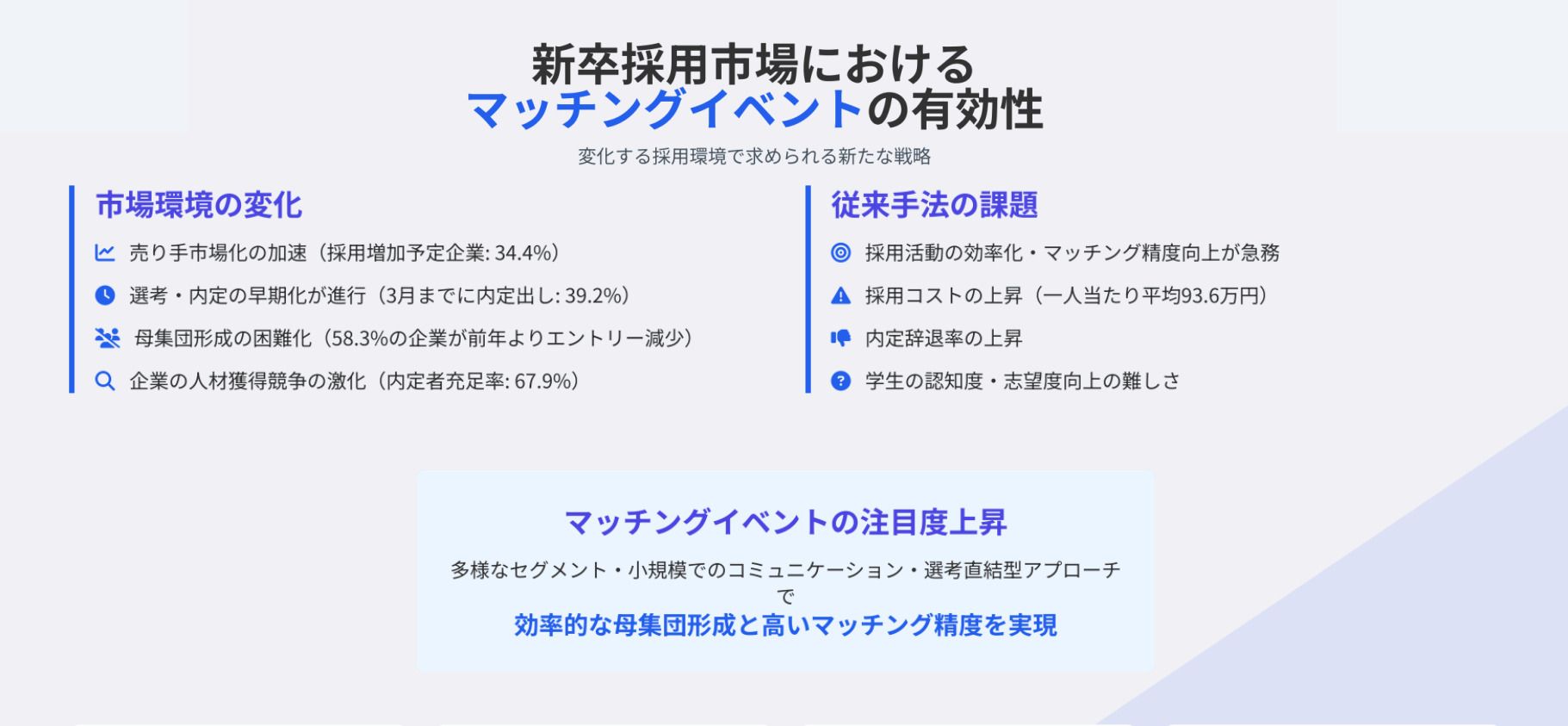 新卒採用市場における
マッチングイベントの有効性

変化する採用環境で求められる新たな戦略

市場環境の変化

売り手市場化の加速（採用増加予定企業: 34.4%）

選考・内定の早期化が進行（3月までに内定出し: 39.2%）

母集団形成の困難化（58.3%の企業が前年よりエントリー減少）

企業の人材獲得競争の激化（内定者充足率: 67.9%）

従来手法の課題

採用活動の効率化・マッチング精度向上が急務

採用コストの上昇（一人当たり平均93.6万円）

内定辞退率の上昇

学生の認知度・志望度向上の難しさ

マッチングイベントの注目度上昇

多様なセグメント・小規模でのコミュニケーション・選考直結型アプローチで

効率的な母集団形成と高いマッチング精度を実現